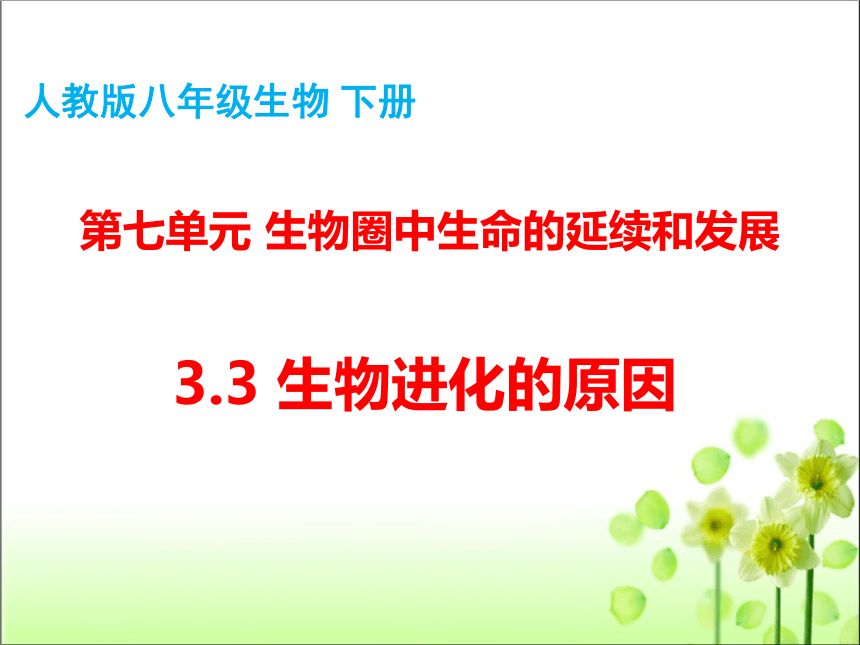 人教版八年级生物 下册

第七单元 生物圈中生命的延续和发展

3.3 生物进化的原因